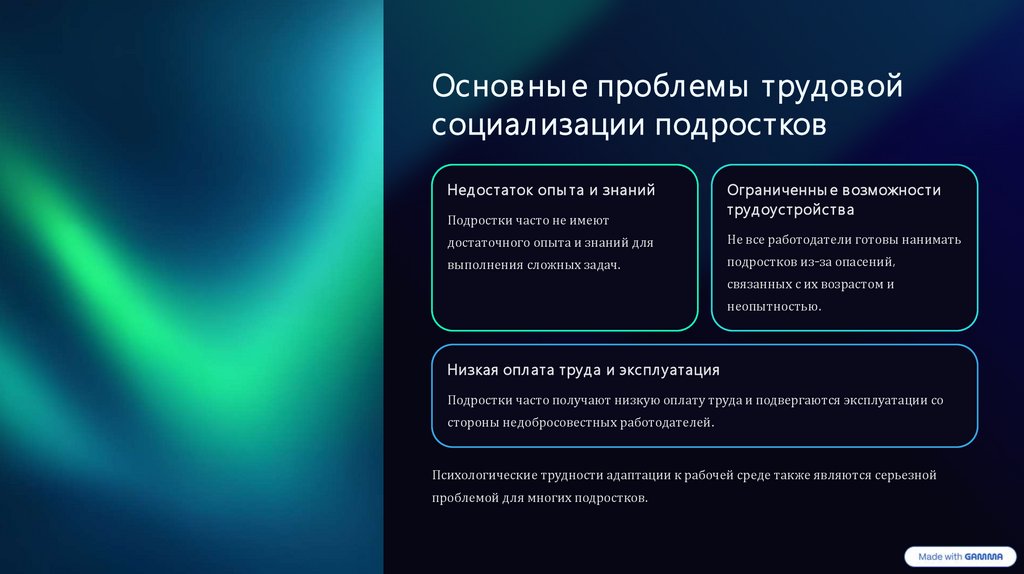 Основные проблемы трудовой социализации подростков

Недостаток опыта и знаний

Подростки часто не имеют достаточного опыта и знаний для выполнения сложных задач.

Ограниченные возможности трудоустройства

Не все работодатели готовы нанимать подростков из-за опасений, связанных с их возрастом и неопытностью.

Низкая оплата труда и эксплуатация

Подростки часто получают низкую оплату труда и подвергаются эксплуатации со стороны недобросовестных работодателей.

Психологические трудности адаптации к рабочей среде также являются серьезной проблемой для многих подростков.

Made with GAMMA